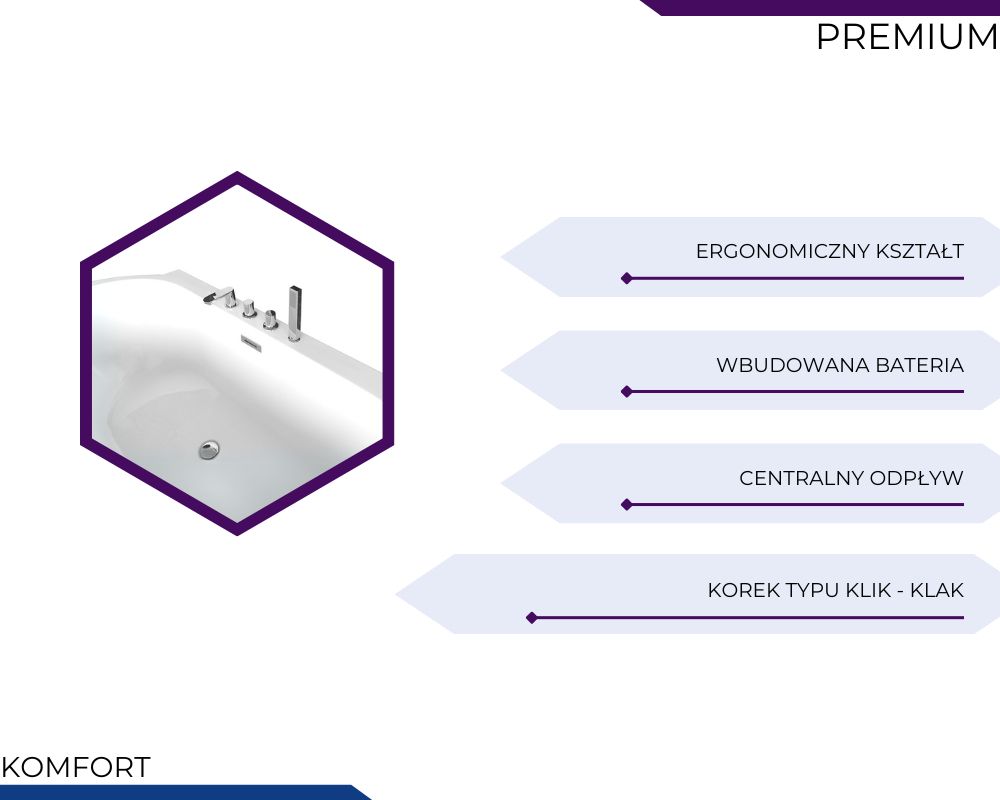 PREMIUM

ERGONOMICZNY KSZTAŁT

WBUDOWANA BATERIA

CENTRALNY ODPŁYW

KOREK TYPU KLIK - KLAK

KOMFORT